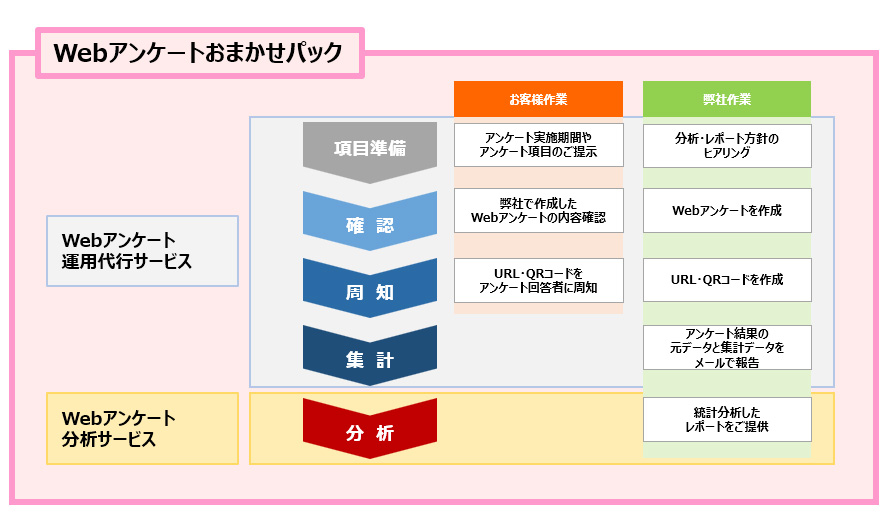 Webアンケートおまかせパック

お客様作業

弊社作業

Webアンケート
運用代行サービス

項目準備

アンケート実施期間や
アンケート項目のご提示

分析・レポート方針の
ヒアリング

確 認

弊社で作成した
Webアンケートの内容確認

Webアンケートを作成

周 知

URL・QRコードを
アンケート回答者に周知

URL・QRコードを作成

集 計

アンケート結果の
元データと集計データを
メールで報告

Webアンケート
分析サービス

分 析

統計分析した
レポートをご提供